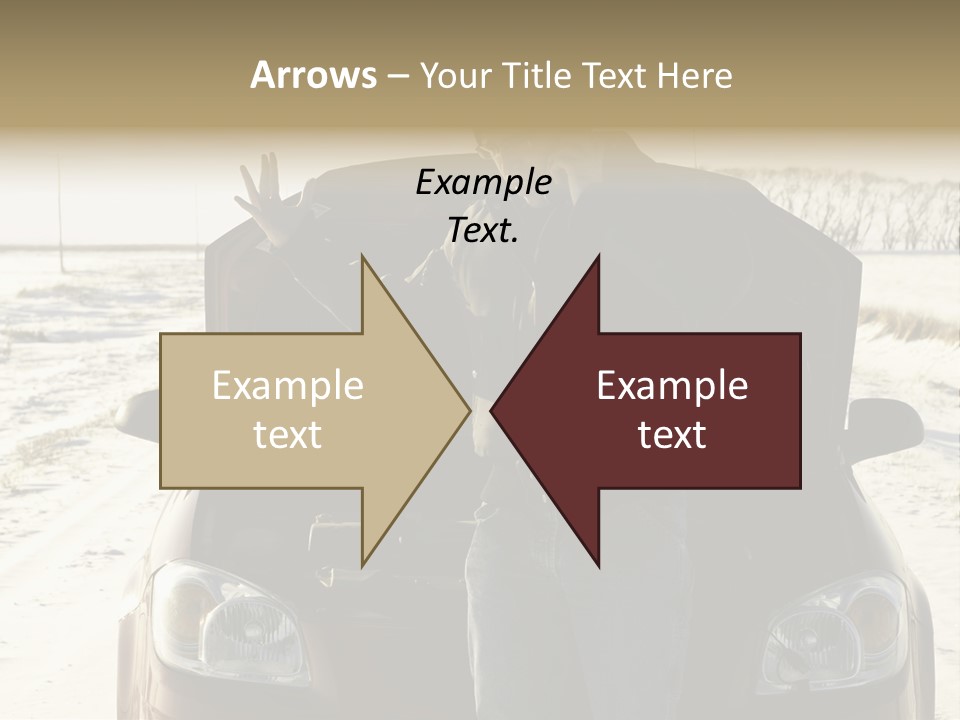 Arrows – Your Title Text Here

Example Text.

Example text

Example text